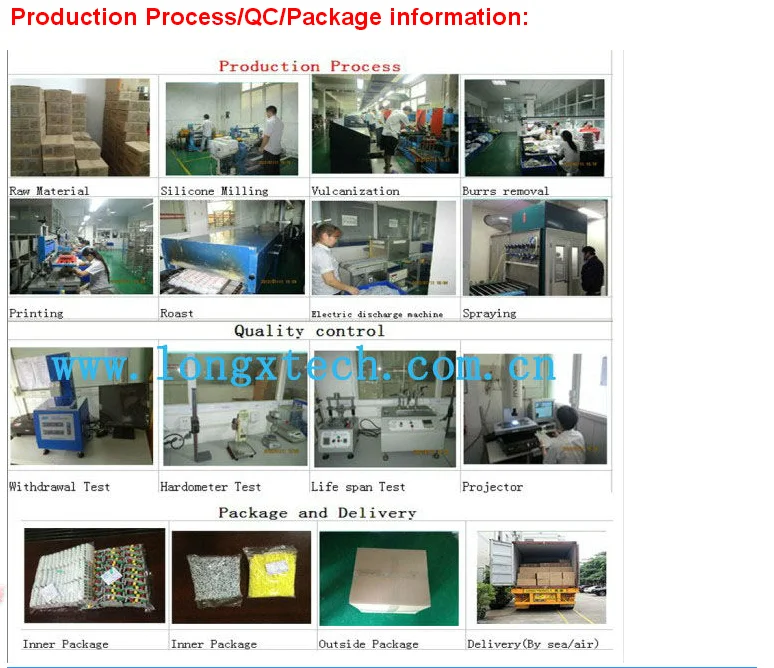 Production Process/QC/Package information:

Production Process

| Raw Material | Silicone Milling | Vulcanization | Burrs removal |
|---|---|---|---|
| Printing | Roast | Electric discharge machine | Spraying |

Quality control

www.longxtech.com.cn

| Withdrawal Test | Hardometer Test | Life span Test | Projector |
|---|---|---|---|

Package and Delivery

| Inner Package | Inner Package | Outside Package | Delivery(By sea/air) |
|---|---|---|---|